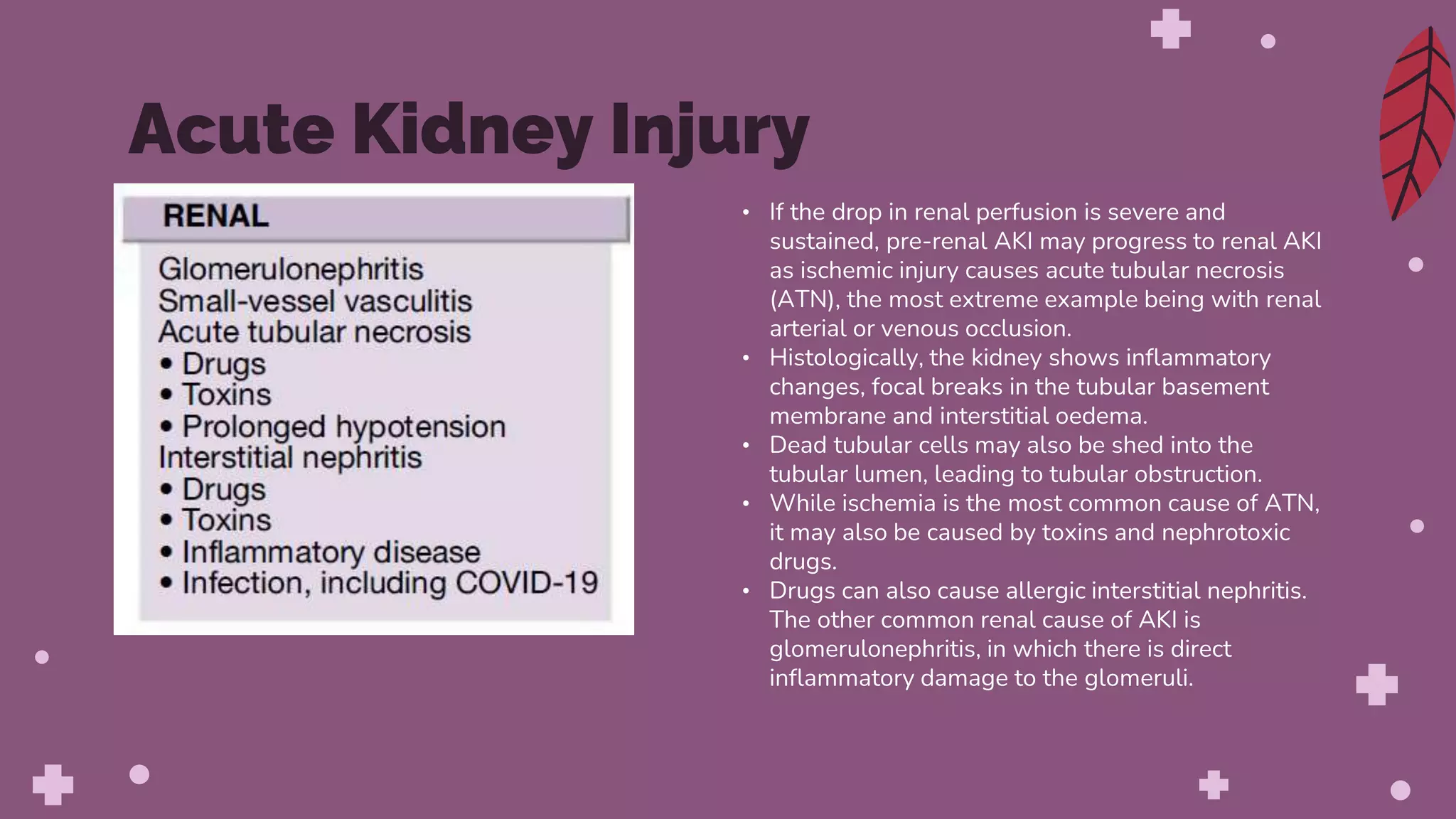 Acute Kidney Injury

RENAL

Glomerulonephritis
Small-vessel vasculitis
Acute tubular necrosis
• Drugs
• Toxins
• Prolonged hypotension
Interstitial nephritis
• Drugs
• Toxins
• Inflammatory disease
• Infection, including COVID-19

• If the drop in renal perfusion is severe and sustained, pre-renal AKI may progress to renal AKI as ischemic injury causes acute tubular necrosis (ATN), the most extreme example being with renal arterial or venous occlusion.
• Histologically, the kidney shows inflammatory changes, focal breaks in the tubular basement membrane and interstitial oedema.
• Dead tubular cells may also be shed into the tubular lumen, leading to tubular obstruction.
• While ischemia is the most common cause of ATN, it may also be caused by toxins and nephrotoxic drugs.
• Drugs can also cause allergic interstitial nephritis. The other common renal cause of AKI is glomerulonephritis, in which there is direct inflammatory damage to the glomeruli.